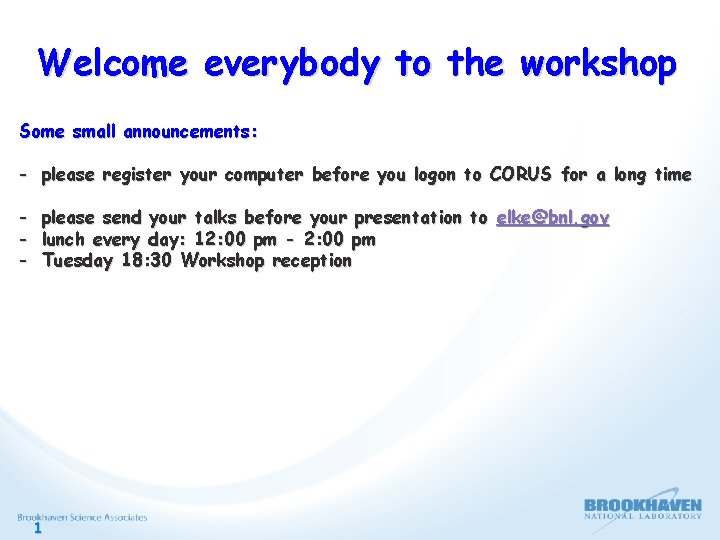 Welcome everybody to the workshop

Some small announcements:

- please register your computer before you logon to CORUS for a long time

- please send your talks before your presentation to elke@bnl.gov
- lunch every day: 12:00 pm - 2:00 pm
- Tuesday 18:30 Workshop reception

Brookhaven Science Associates
1

BROOKHAVEN
NATIONAL LABORATORY